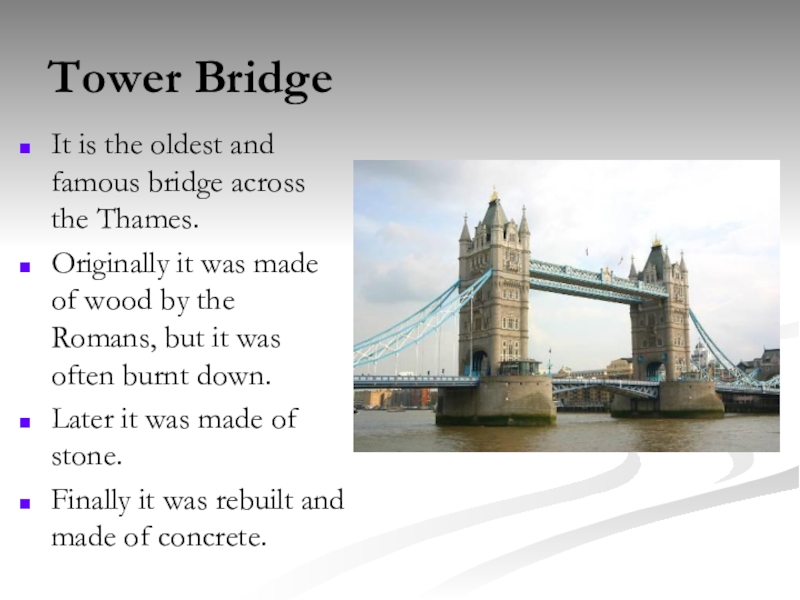 Tower Bridge

- It is the oldest and famous bridge across the Thames.
- Originally it was made of wood by the Romans, but it was often burnt down.
- Later it was made of stone.
- Finally it was rebuilt and made of concrete.